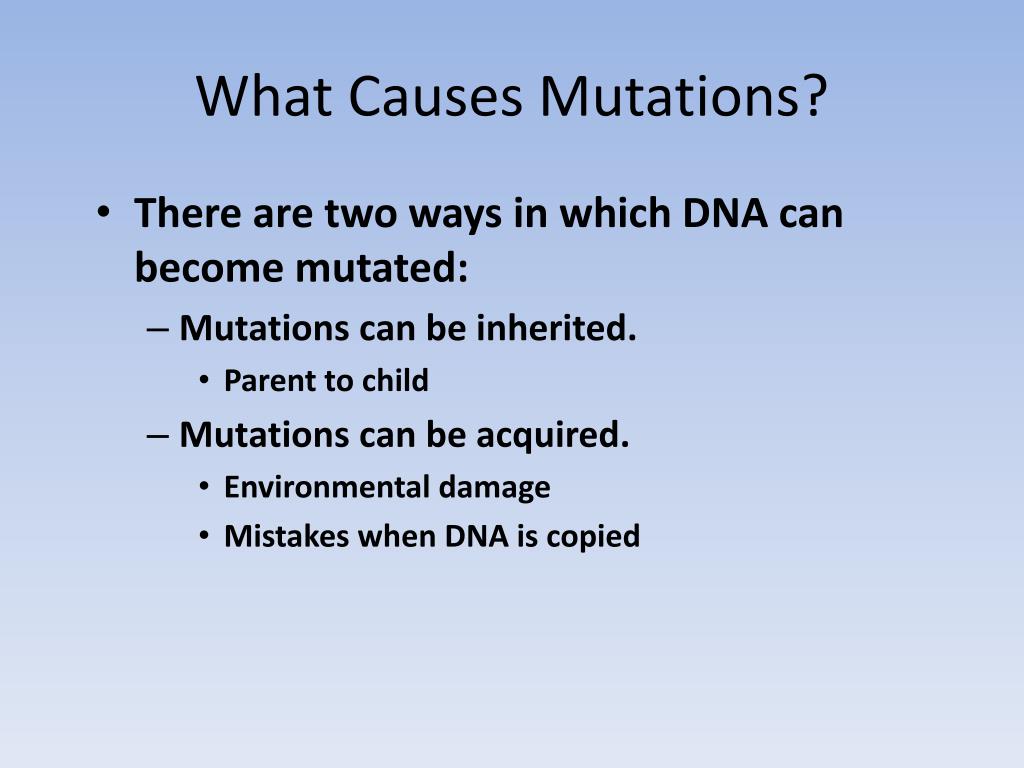 What Causes Mutations?

• There are two ways in which DNA can become mutated:
– Mutations can be inherited.
• Parent to child
– Mutations can be acquired.
• Environmental damage
• Mistakes when DNA is copied